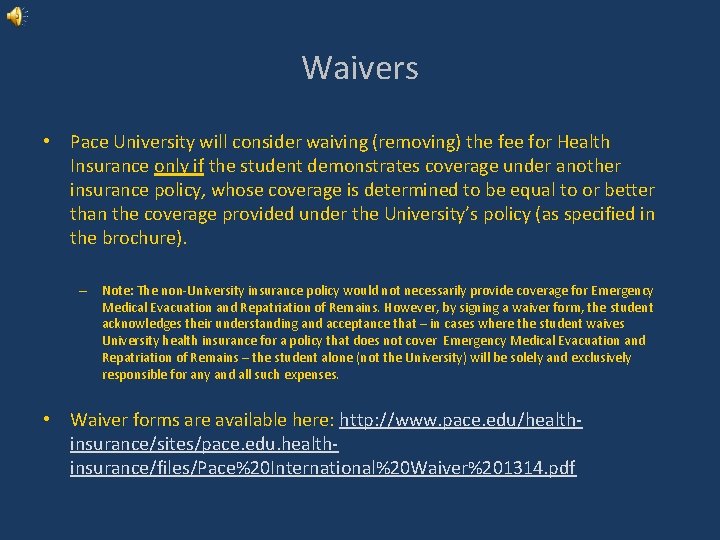 Waivers

• Pace University will consider waiving (removing) the fee for Health Insurance only if the student demonstrates coverage under another insurance policy, whose coverage is determined to be equal to or better than the coverage provided under the University's policy (as specified in the brochure).

– Note: The non-University insurance policy would not necessarily provide coverage for Emergency Medical Evacuation and Repatriation of Remains. However, by signing a waiver form, the student acknowledges their understanding and acceptance that – in cases where the student waives University health insurance for a policy that does not cover Emergency Medical Evacuation and Repatriation of Remains – the student alone (not the University) will be solely and exclusively responsible for any and all such expenses.

• Waiver forms are available here: http://www.pace.edu/health-insurance/sites/pace.edu.health-insurance/files/Pace%20International%20Waiver%201314.pdf